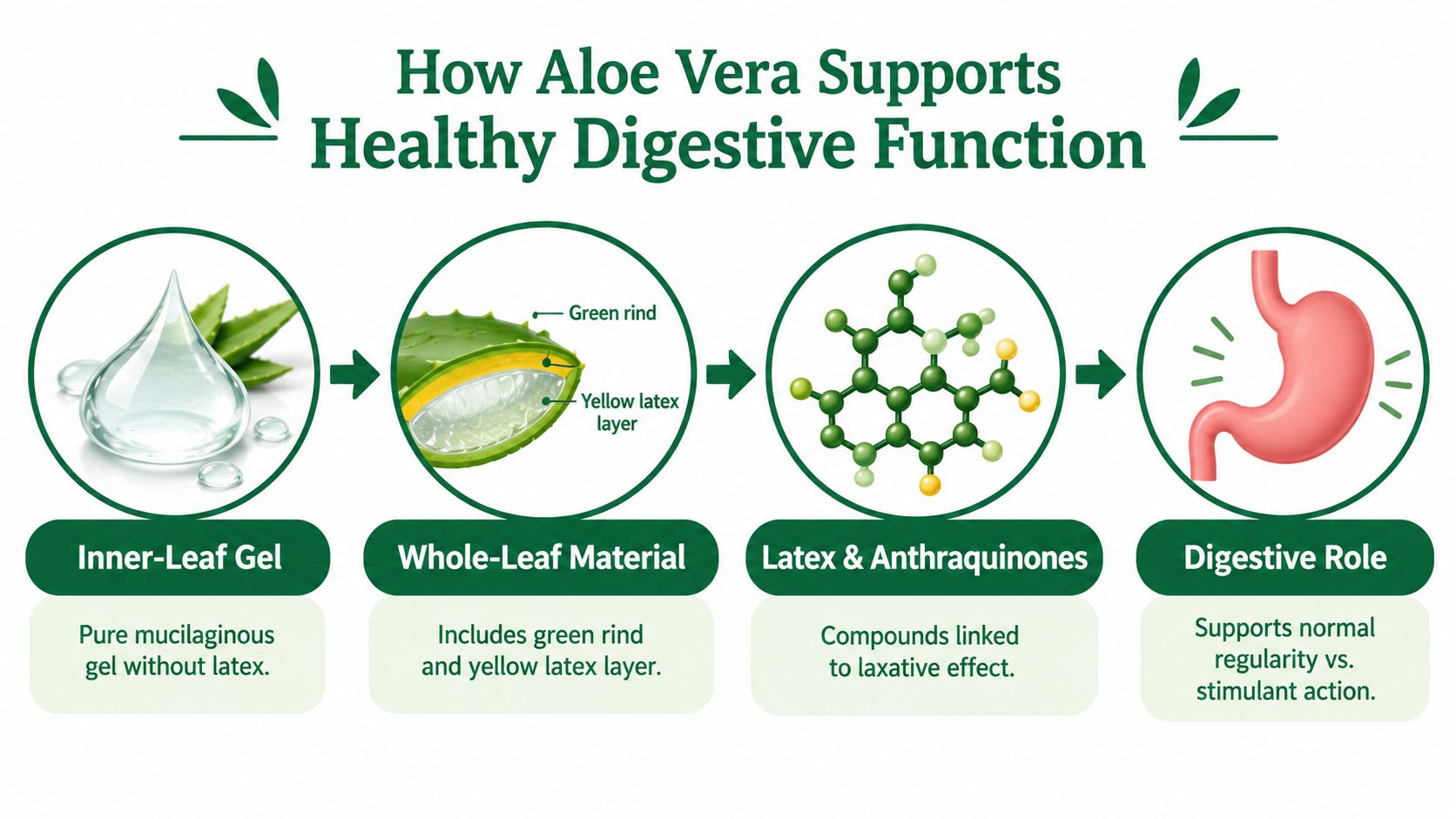 How Aloe Vera Supports Healthy Digestive Function

Green rind

Yellow latex layer

Inner-Leaf Gel

Pure mucilaginous gel without latex.

Whole-Leaf Material

Includes green rind and yellow latex layer.

Latex & Anthraquinones

Compounds linked to laxative effect.

Digestive Role

Supports normal regularity vs. stimulant action.